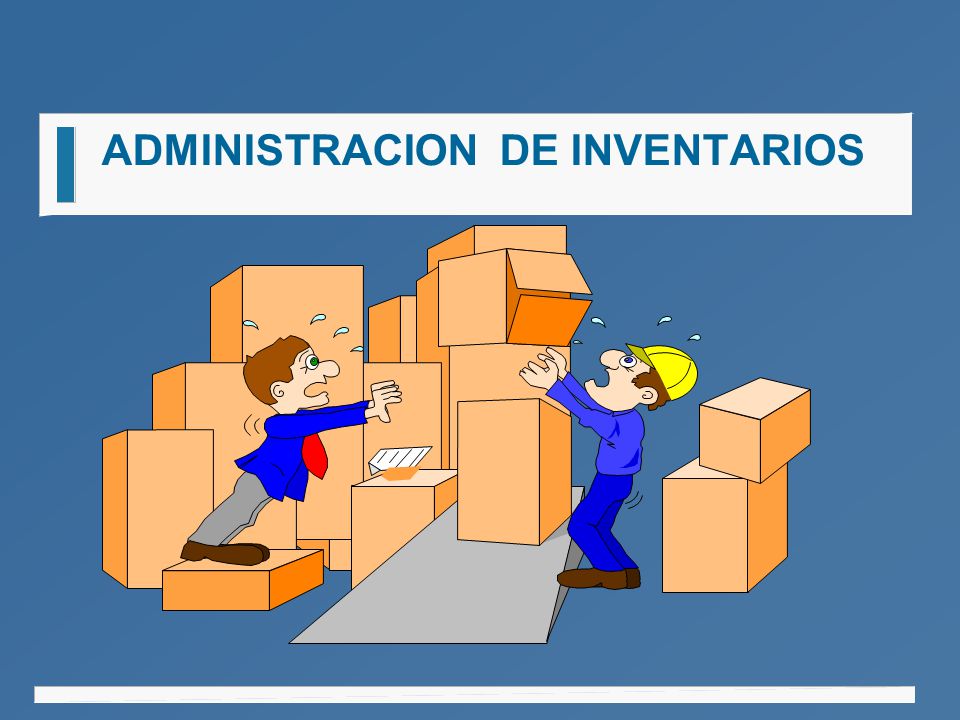 ADMINISTRACION DE INVENTARIOS